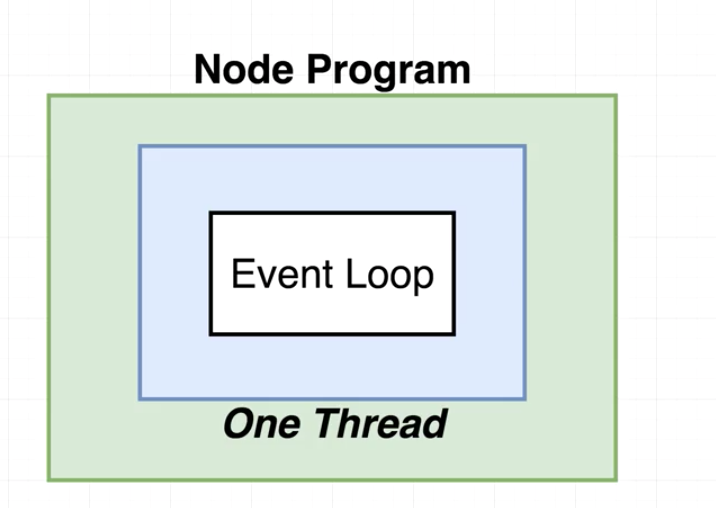 Node Program

Event Loop

One Thread